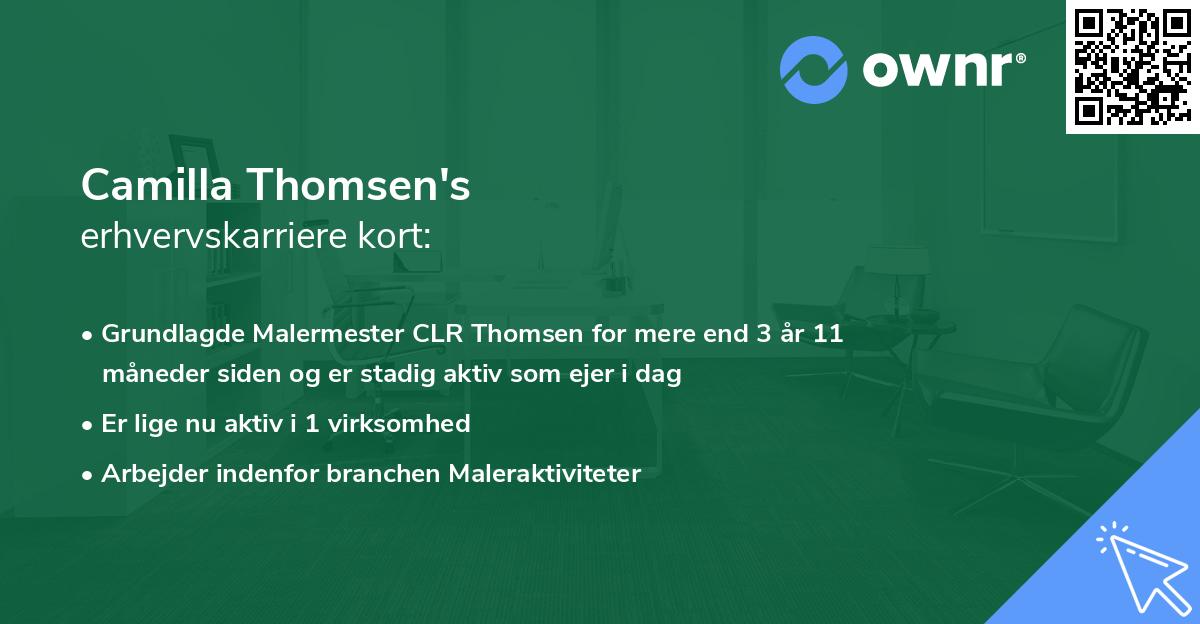 ownr®

Camilla Thomsen's
erhvervskarriere kort:

• Grundlagde Malermester CLR Thomsen for mere end 3 år 11 måneder siden og er stadig aktiv som ejer i dag
• Er lige nu aktiv i 1 virksomhed
• Arbejder indenfor branchen Maleraktiviteter